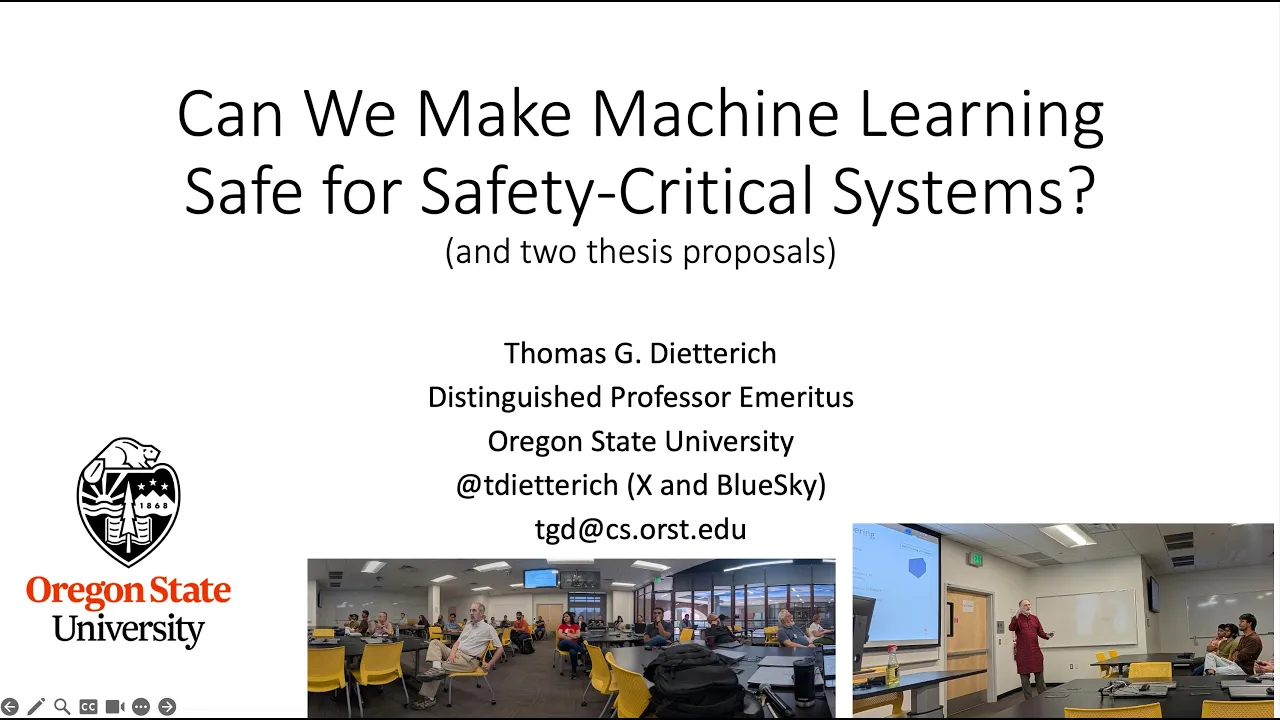 Can We Make Machine Learning Safe for Safety-Critical Systems?

(and two thesis proposals)

Thomas G. Dietterich
Distinguished Professor Emeritus
Oregon State University
@tdietterich (X and BlueSky)
tgd@cs.orst.edu

1868

Oregon State University